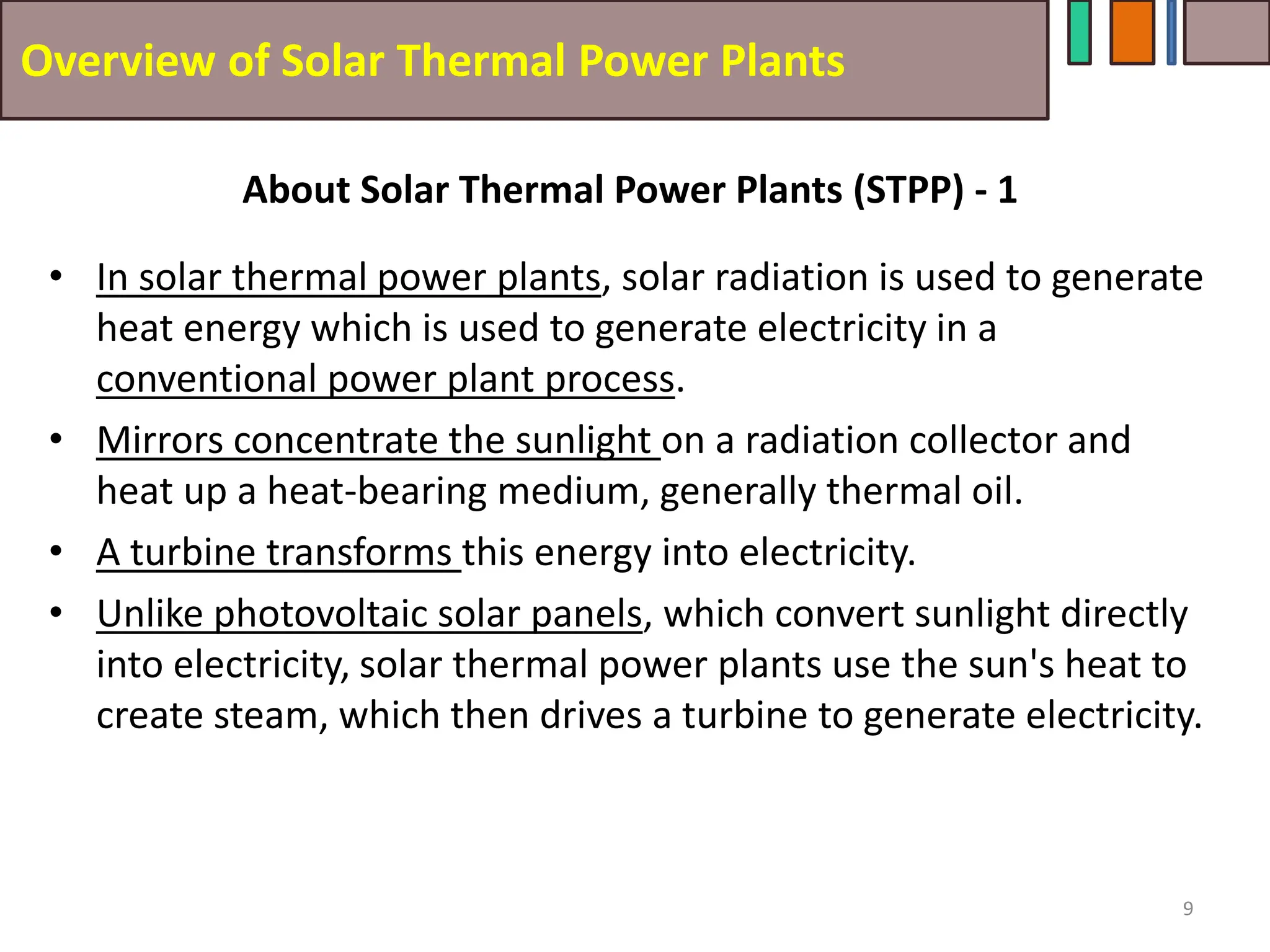 Overview of Solar Thermal Power Plants

About Solar Thermal Power Plants (STPP) - 1

• In solar thermal power plants, solar radiation is used to generate heat energy which is used to generate electricity in a conventional power plant process.
• Mirrors concentrate the sunlight on a radiation collector and heat up a heat-bearing medium, generally thermal oil.
• A turbine transforms this energy into electricity.
• Unlike photovoltaic solar panels, which convert sunlight directly into electricity, solar thermal power plants use the sun's heat to create steam, which then drives a turbine to generate electricity.

9